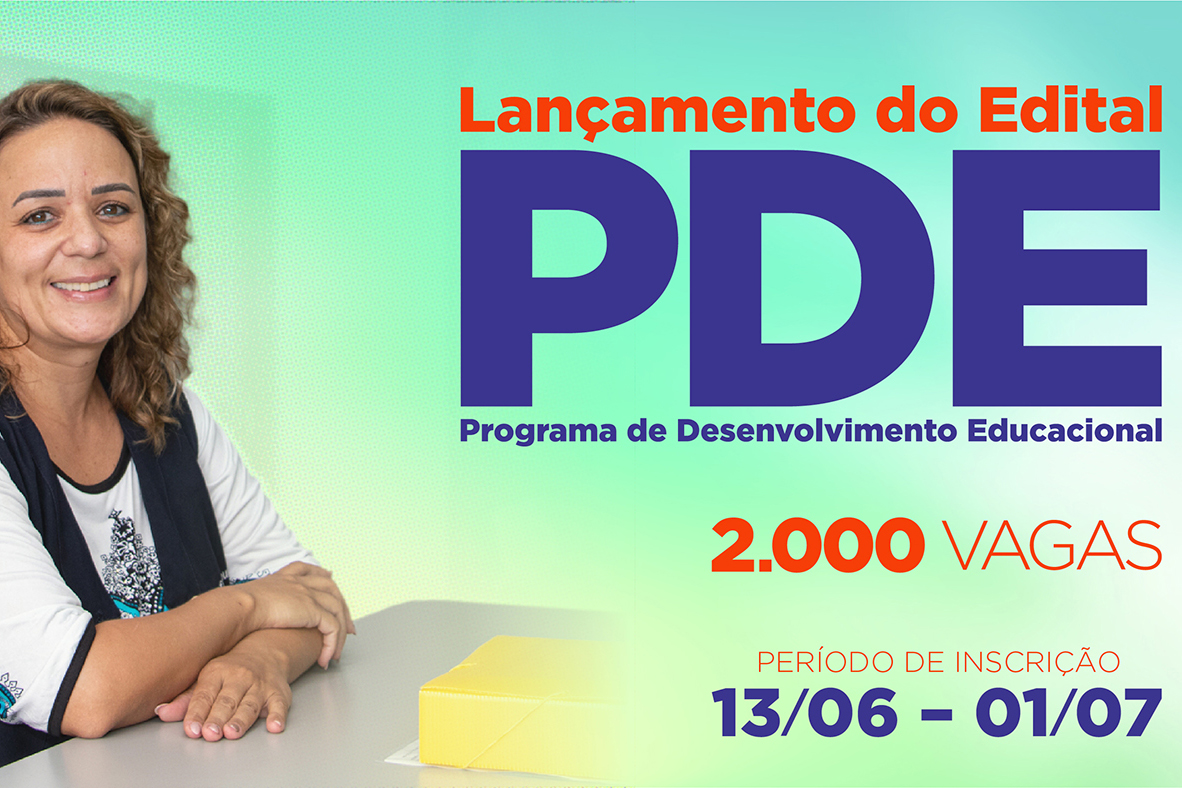 Lançamento do Edital

PDE

Programa de Desenvolvimento Educacional

2.000 VAGAS

PERÍODO DE INSCRIÇÃO

13/06 – 01/07